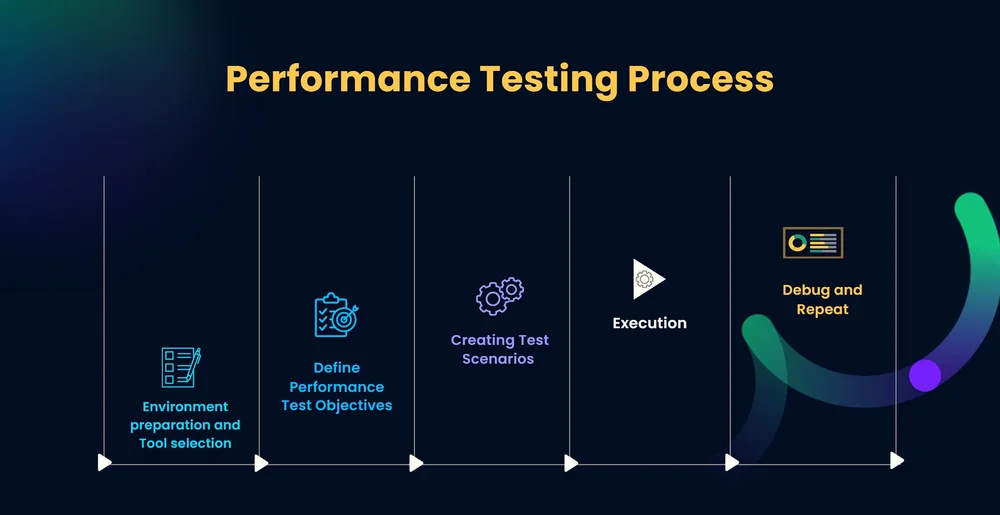 Performance Testing Process

Environment preparation and Tool selection

Define Performance Test Objectives

Creating Test Scenarios

Execution

Debug and Repeat